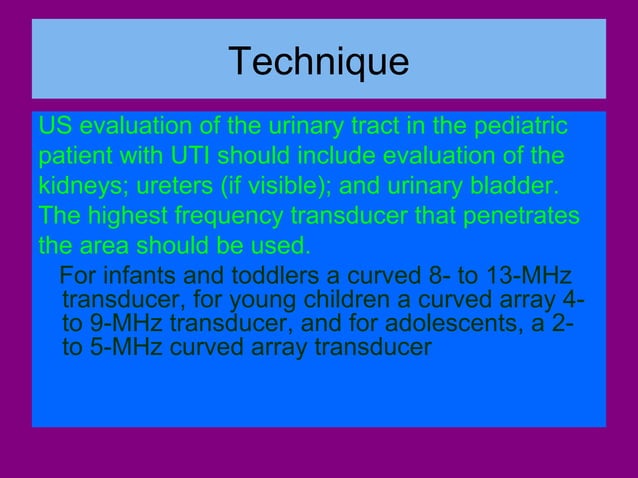 Technique

US evaluation of the urinary tract in the pediatric patient with UTI should include evaluation of the kidneys; ureters (if visible); and urinary bladder. The highest frequency transducer that penetrates the area should be used.

For infants and toddlers a curved 8- to 13-MHz transducer, for young children a curved array 4- to 9-MHz transducer, and for adolescents, a 2- to 5-MHz curved array transducer